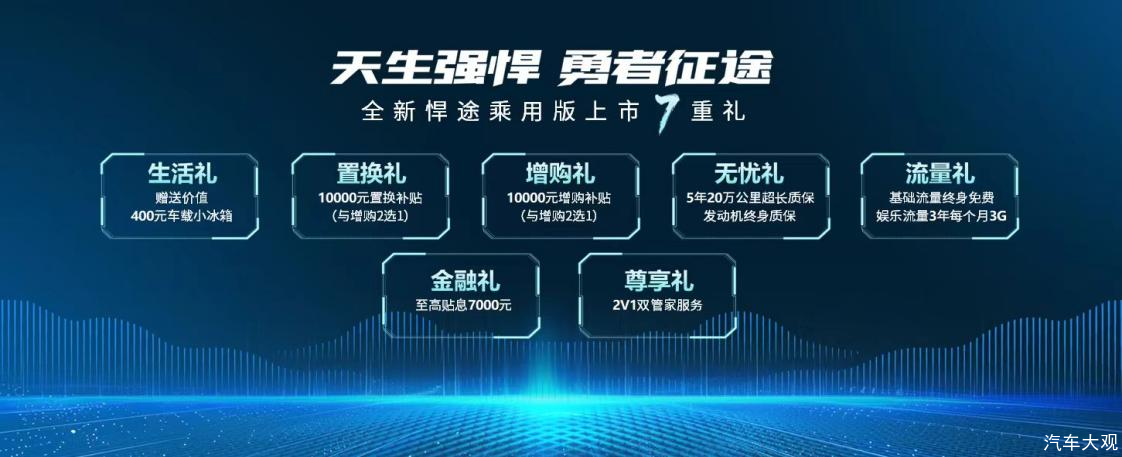 天生强悍 勇者征途

全新悍途乘用版上市 7 重礼

生活礼
赠送价值
400元车载小冰箱

置换礼
10000元置换补贴
（与增购2选1）

增购礼
10000元增购补贴
（与增购2选1）

无忧礼
5年20万公里超长质保
发动机终身质保

流量礼
基础流量终身免费
娱乐流量3年每个月3G

金融礼
至高贴息7000元

尊享礼
2V1双管家服务

汽车大观